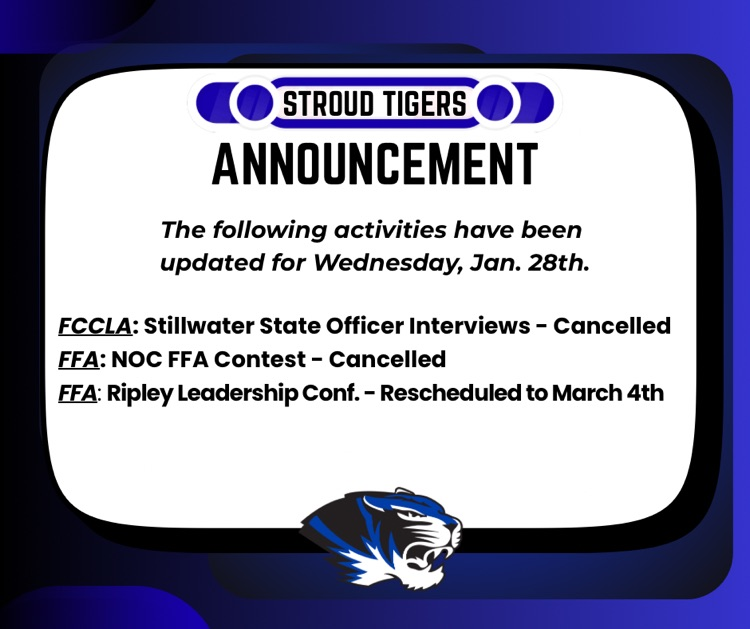 STROUD TIGERS

ANNOUNCEMENT

The following activities have been updated for Wednesday, Jan. 28th.

FCCLA: Stillwater State Officer Interviews - Cancelled
FFA: NOC FFA Contest - Cancelled
FFA: Ripley Leadership Conf. - Rescheduled to March 4th